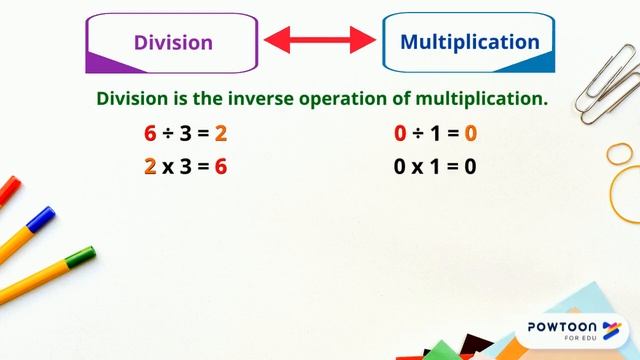 Division

Multiplication

Division is the inverse operation of multiplication.

$6 \div 3 = 2$

$2 \times 3 = 6$

$0 \div 1 = 0$

$0 \times 1 = 0$

POWTOON
FOR EDU